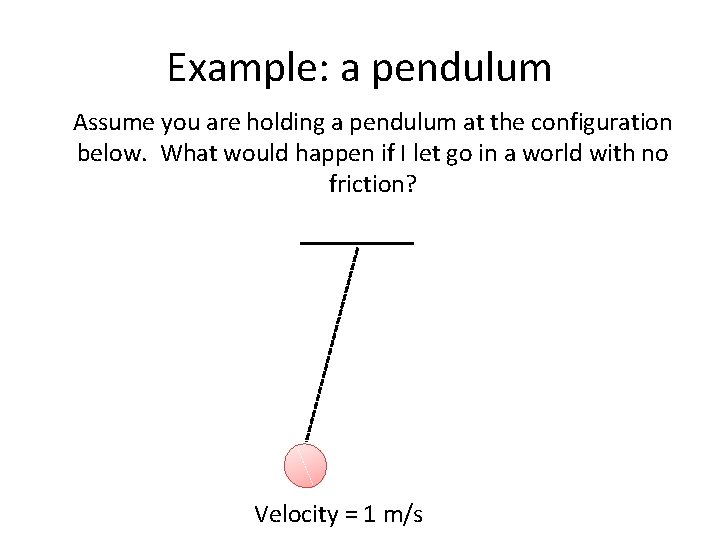 Example: a pendulum

Assume you are holding a pendulum at the configuration below.  What would happen if I let go in a world with no friction?

Velocity = 1 m/s